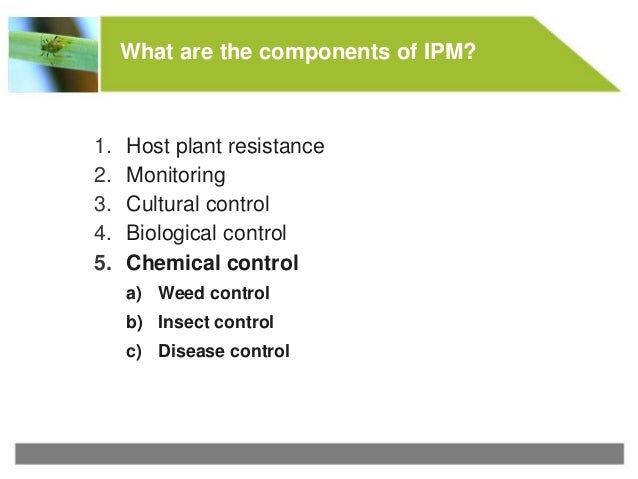 What are the components of IPM?

1. Host plant resistance
2. Monitoring
3. Cultural control
4. Biological control
5. Chemical control
a) Weed control
b) Insect control
c) Disease control